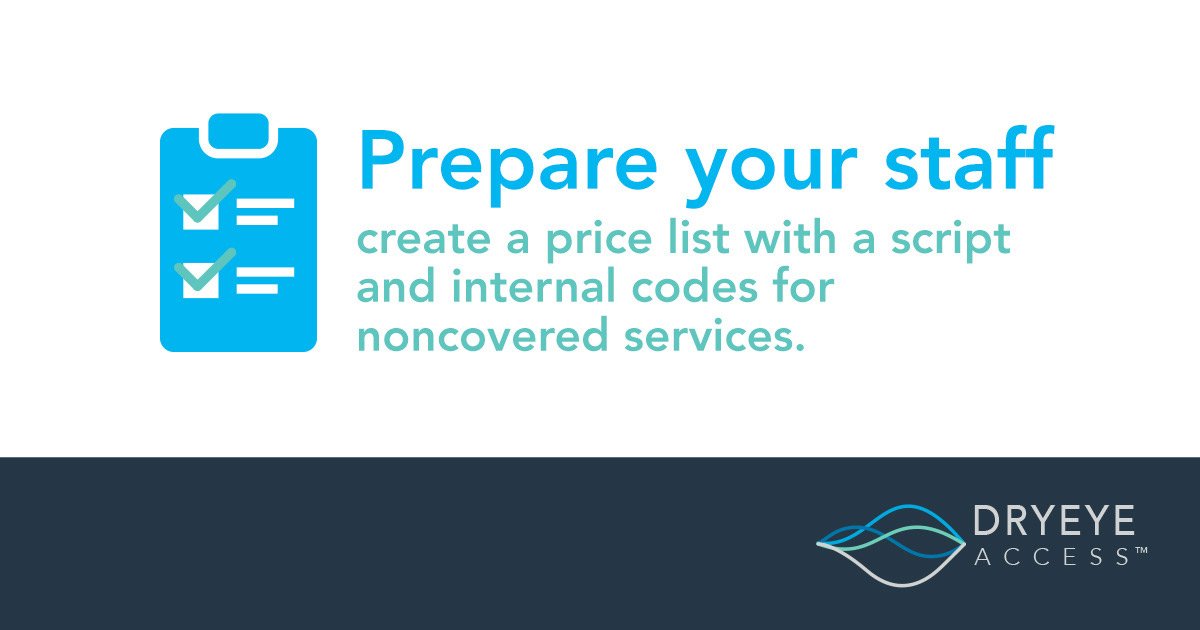 Prepare your staff

create a price list with a script and internal codes for noncovered services.

DRYEYE ACCESS™